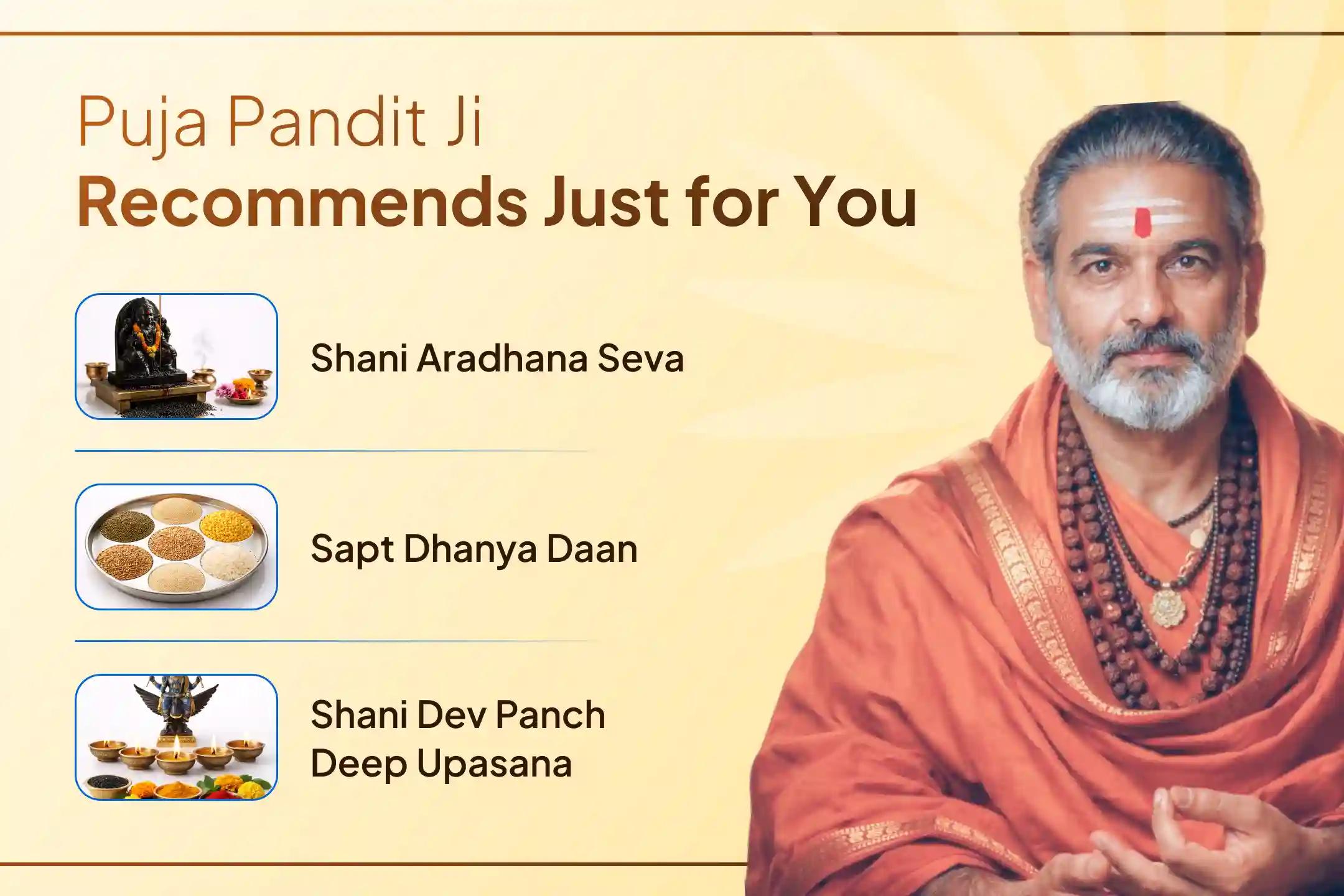 Puja Pandit Ji
Recommends Just for You

Shani Aradhana Seva

Sapt Dhanya Daan

Shani Dev Panch Deep Upasana